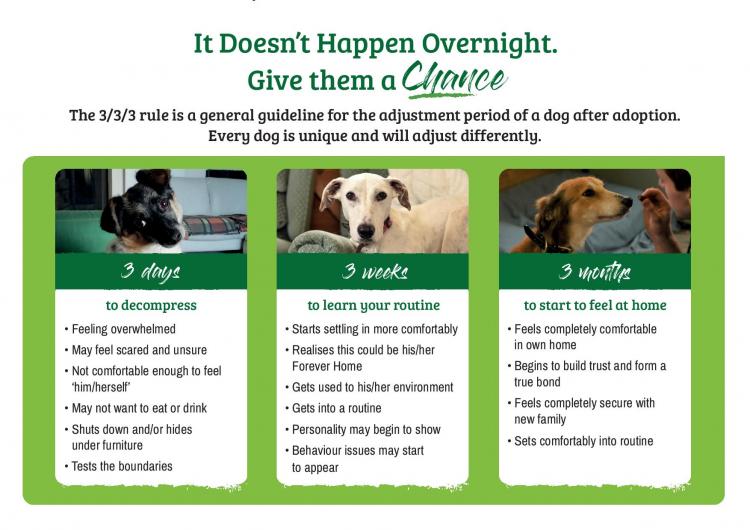 It Doesn't Happen Overnight.
Give them a Chance

The 3/3/3 rule is a general guideline for the adjustment period of a dog after adoption. Every dog is unique and will adjust differently.

3 days

to decompress

• Feeling overwhelmed
• May feel scared and unsure
• Not comfortable enough to feel 'him/herself'
• May not want to eat or drink
• Shuts down and/or hides under furniture
• Tests the boundaries

3 weeks

to learn your routine

• Starts settling in more comfortably
• Realises this could be his/her Forever Home
• Gets used to his/her environment
• Gets into a routine
• Personality may begin to show
• Behaviour issues may start to appear

3 months

to start to feel at home

• Feels completely comfortable in own home
• Begins to build trust and form a true bond
• Feels completely secure with new family
• Sets comfortably into routine